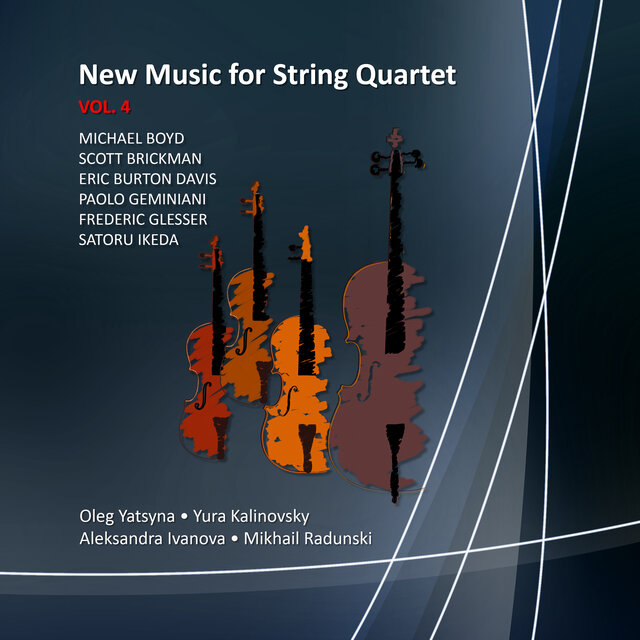 New Music for String Quartet
VOL. 4

MICHAEL BOYD
SCOTT BRICKMAN
ERIC BURTON DAVIS
PAOLO GEMINIANI
FREDERIC GLESSER
SATORU IKEDA

Oleg Yatsyna • Yura Kalinovsky
Aleksandra Ivanova • Mikhail Radunski